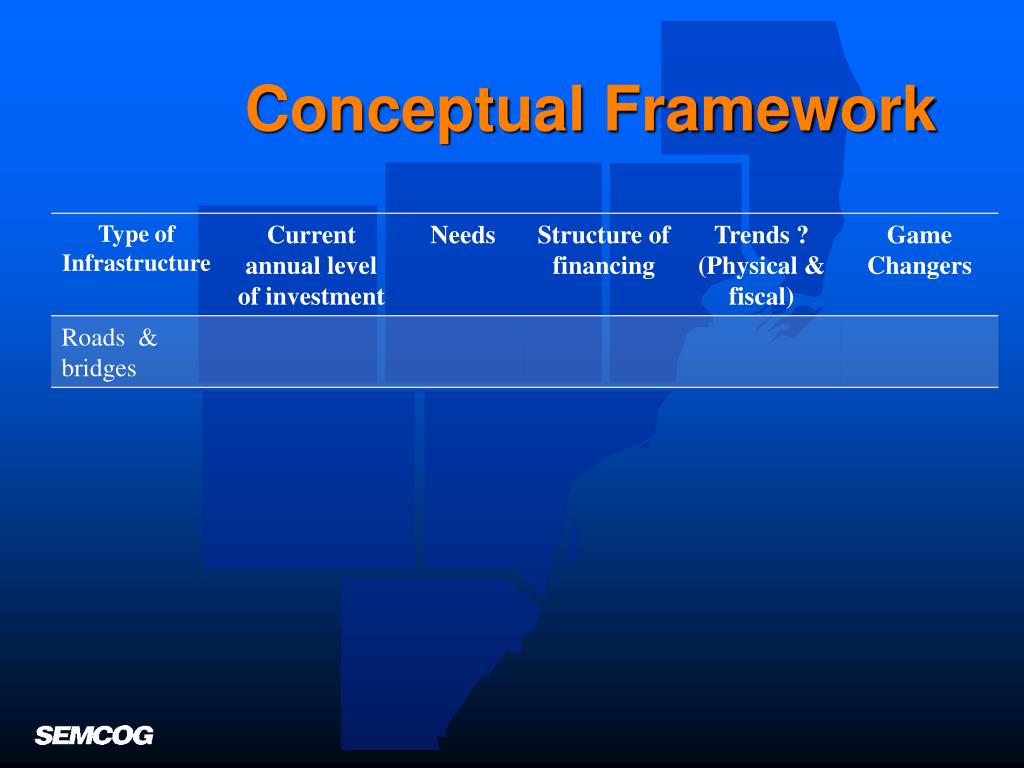 Conceptual Framework

| Type of Infrastructure | Current annual level of investment | Needs | Structure of financing | Trends ? (Physical & fiscal) | Game Changers |
|---|---|---|---|---|---|
| Roads & bridges | | | | | |

SEMCOG